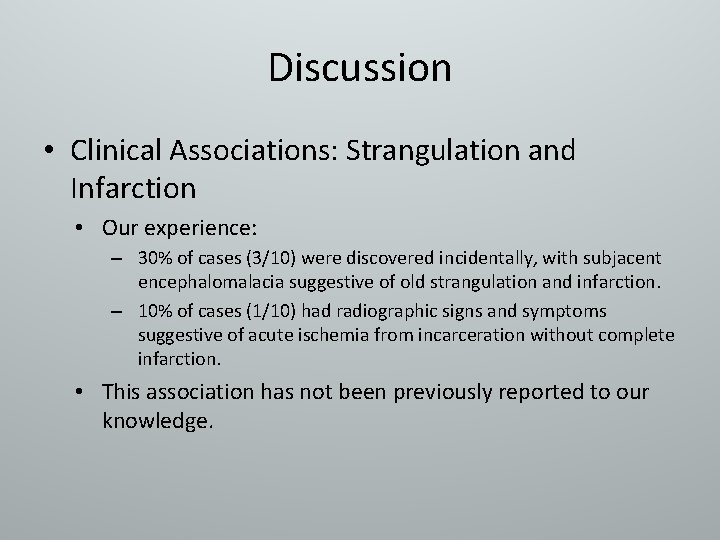 Discussion

• Clinical Associations: Strangulation and Infarction

• Our experience:

– 30% of cases (3/10) were discovered incidentally, with subjacent encephalomalacia suggestive of old strangulation and infarction.

– 10% of cases (1/10) had radiographic signs and symptoms suggestive of acute ischemia from incarceration without complete infarction.

• This association has not been previously reported to our knowledge.